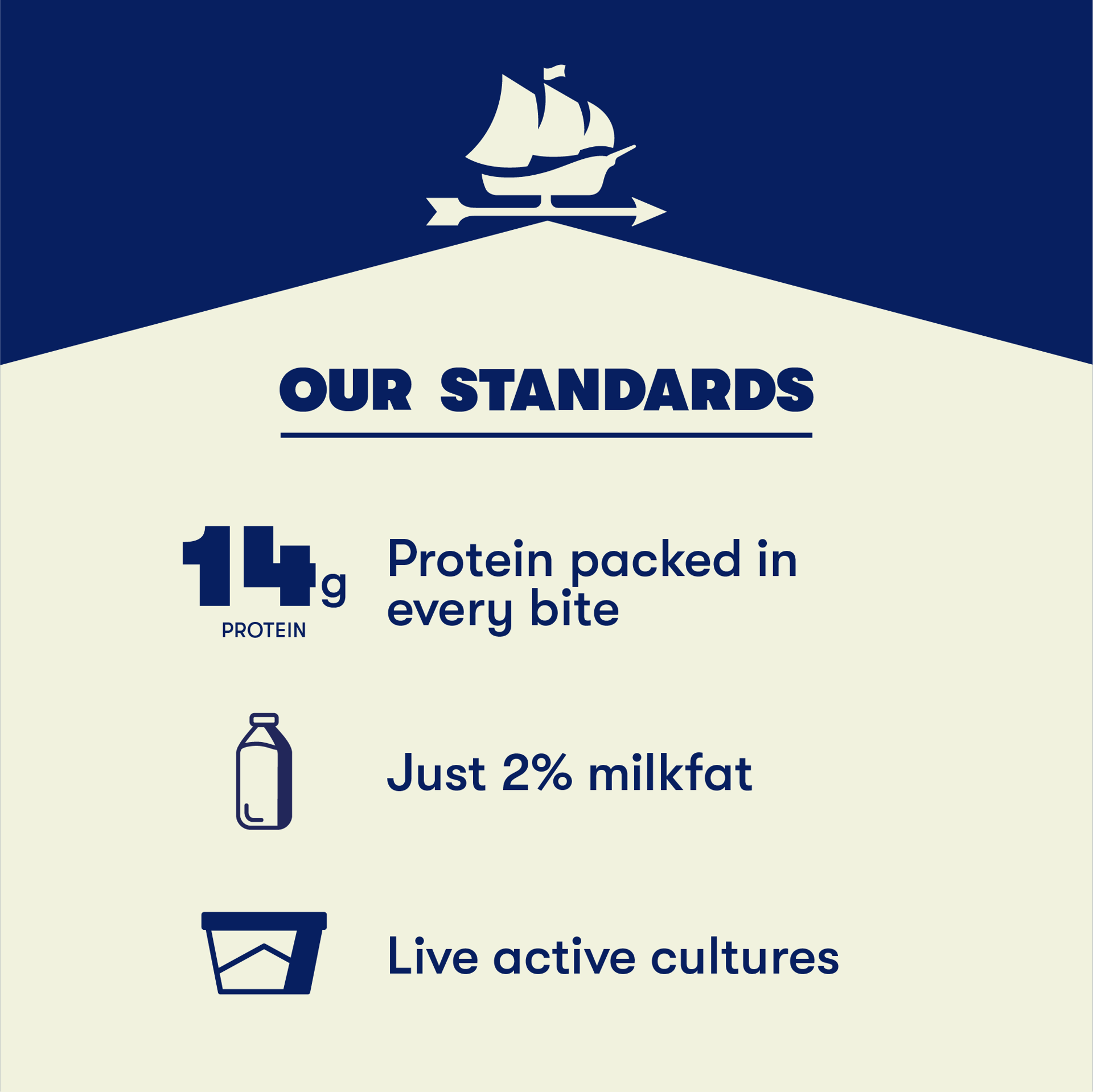 OUR STANDARDS

14g
PROTEIN

Protein packed in every bite

Just 2% milkfat

Live active cultures